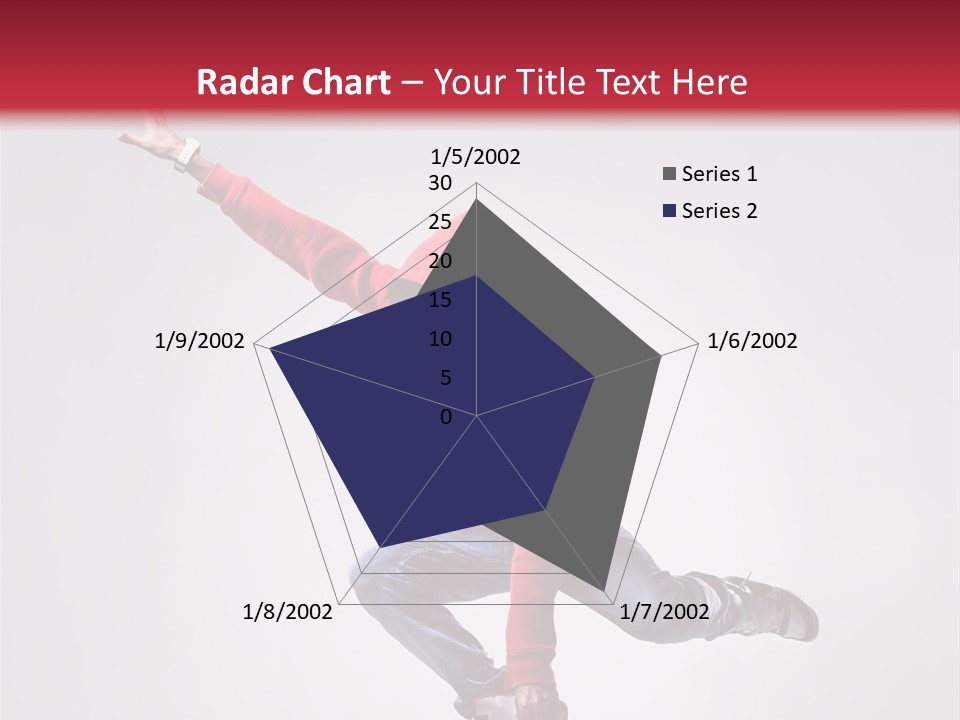 Radar Chart – Your Title Text Here

1/5/2002
30
25
20
15
10
5
0
1/6/2002
1/7/2002
1/8/2002
1/9/2002

Series 1
Series 2